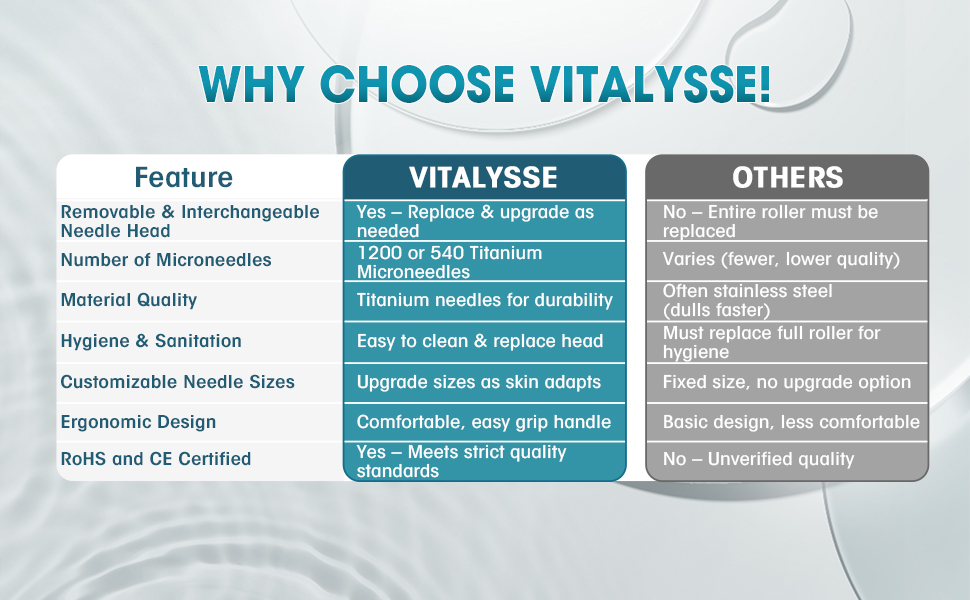 WHY CHOOSE VITALYSSE!

| Feature | VITALYSSE | OTHERS |
|---|---|---|
| Removable & Interchangeable Needle Head | Yes – Replace & upgrade as needed | No – Entire roller must be replaced |
| Number of Microneedles | 1200 or 540 Titanium Microneedles | Varies (fewer, lower quality) |
| Material Quality | Titanium needles for durability | Often stainless steel (dulls faster) |
| Hygiene & Sanitation | Easy to clean & replace head | Must replace full roller for hygiene |
| Customizable Needle Sizes | Upgrade sizes as skin adapts | Fixed size, no upgrade option |
| Ergonomic Design | Comfortable, easy grip handle | Basic design, less comfortable |
| RoHS and CE Certified | Yes – Meets strict quality standards | No – Unverified quality |